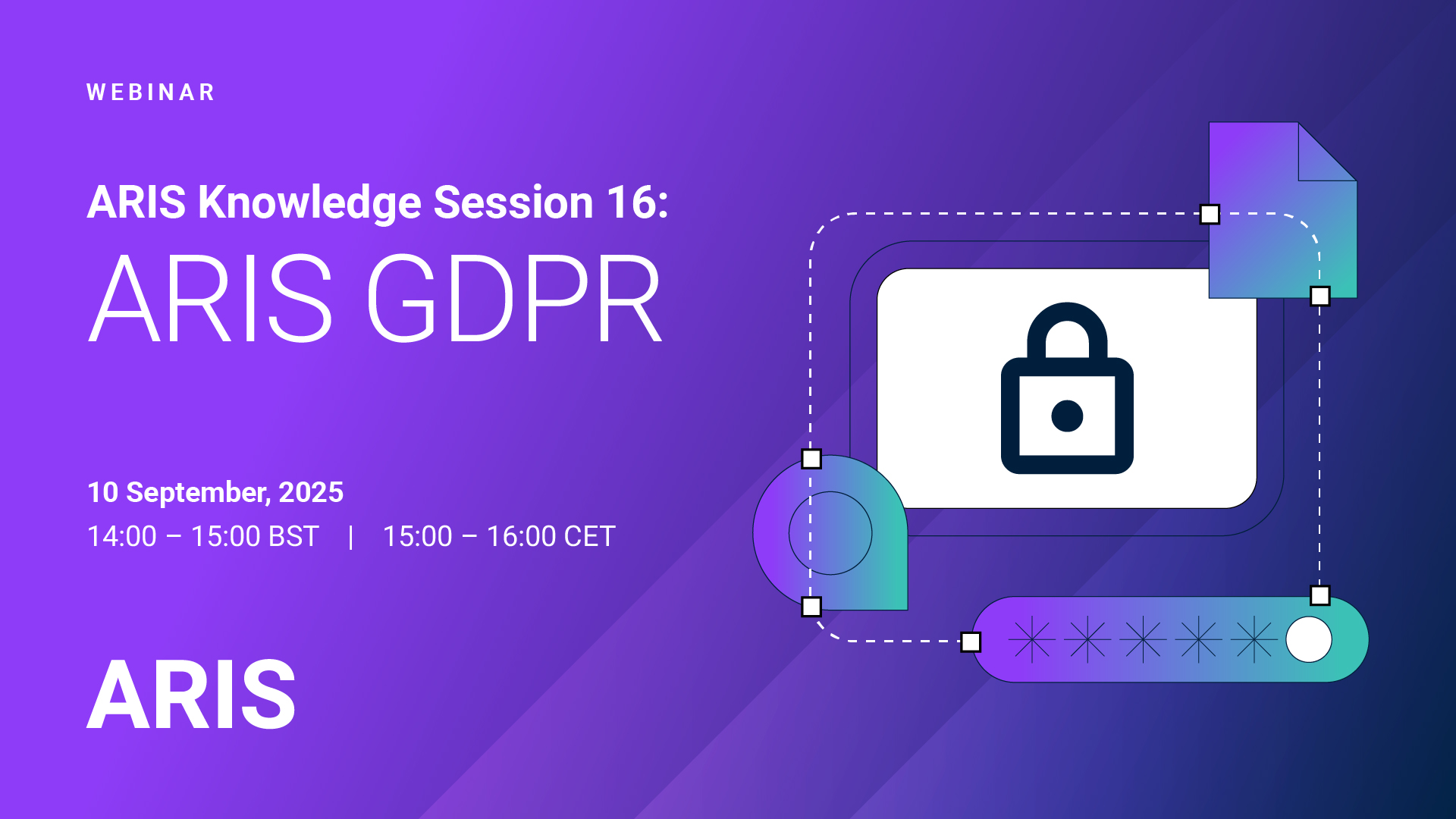 WEBINAR

ARIS Knowledge Session 16:
ARIS GDPR

10 September, 2025
14:00 – 15:00 BST | 15:00 – 16:00 CET

ARIS